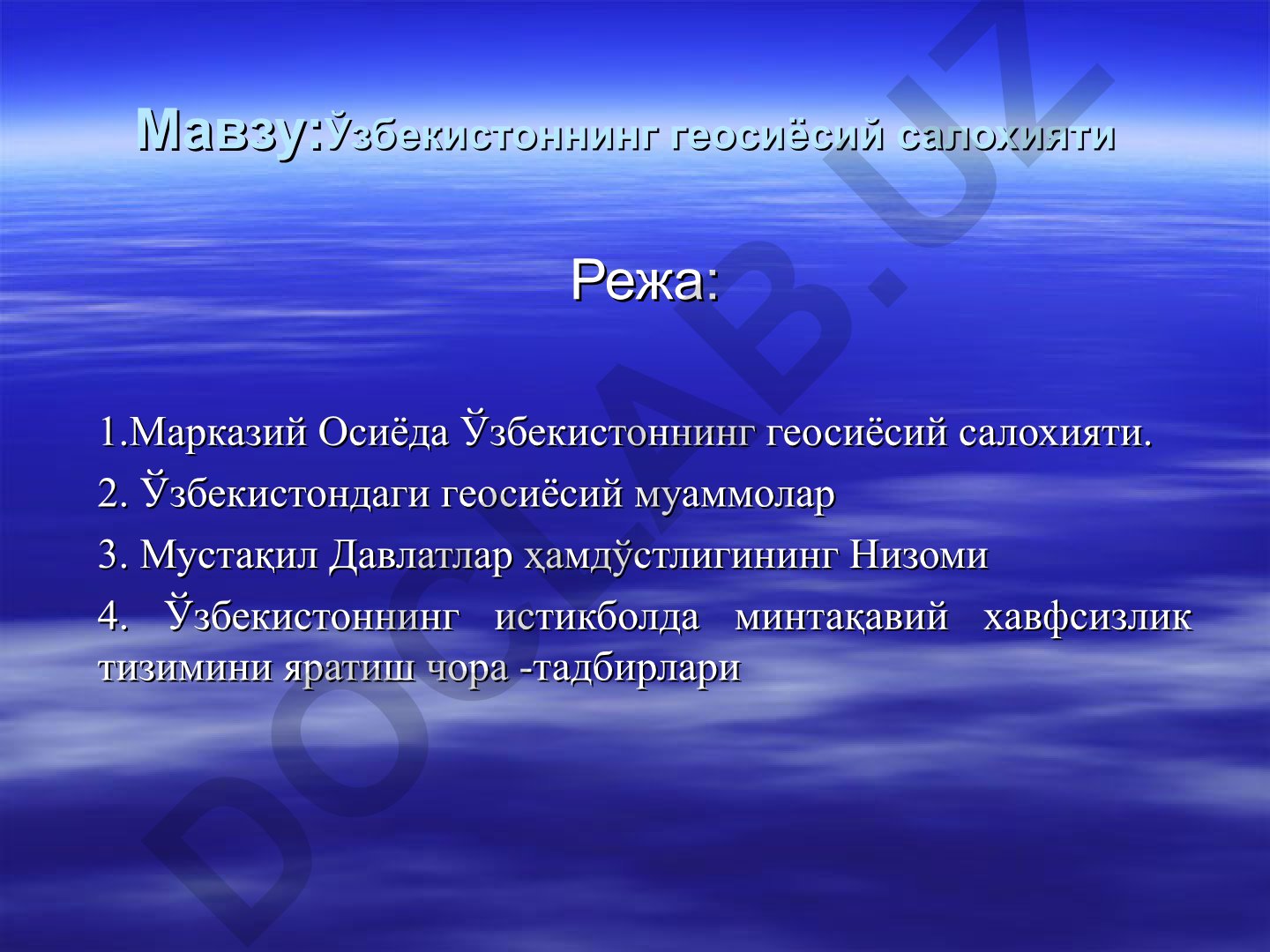 Мавзу:Ўзбекистоннинг геосиёсий салохияти

Режа:

1.Марказий Осиёда Ўзбекистоннинг геосиёсий салохияти.

2. Ўзбекистондаги геосиёсий муаммолар

3. Мустақил Давлатлар ҳамдўстлигининг Низоми

4. Ўзбекистоннинг истикболда минтақавий хавфсизлик тизимини яратиш чора -тадбирлари

DOCLAB.UZ